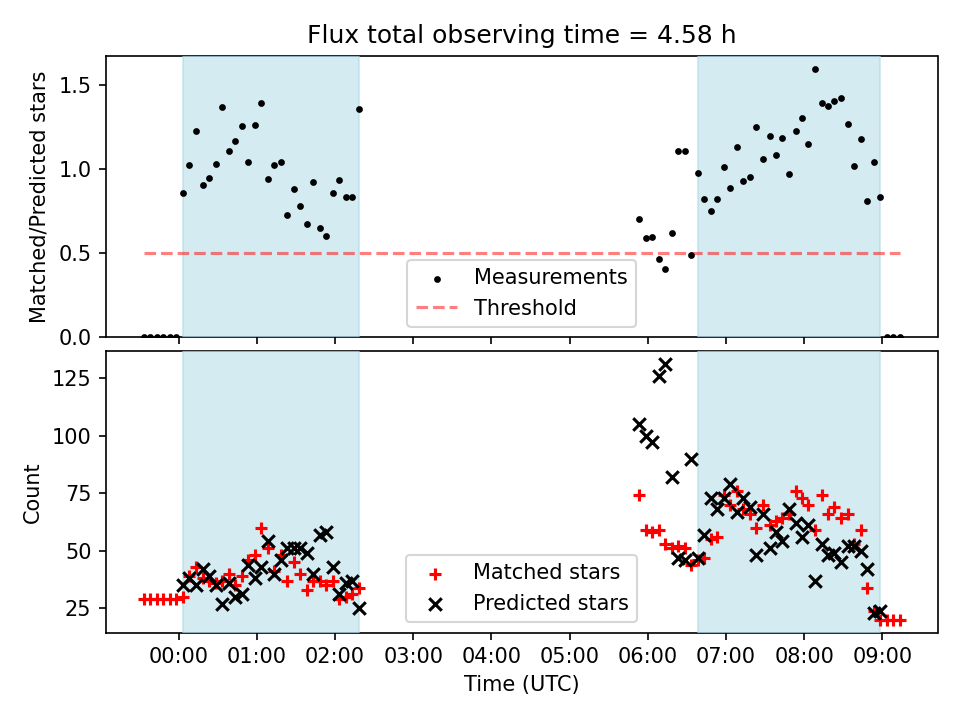 Flux total observing time = 4.58 h

Matched/Predicted stars

1.5
1.0
0.5
0.0

Measurements
Threshold

Count

125
100
75
50
25

Matched stars
Predicted stars

00:00 01:00 02:00 03:00 04:00 05:00 06:00 07:00 08:00 09:00

Time (UTC)